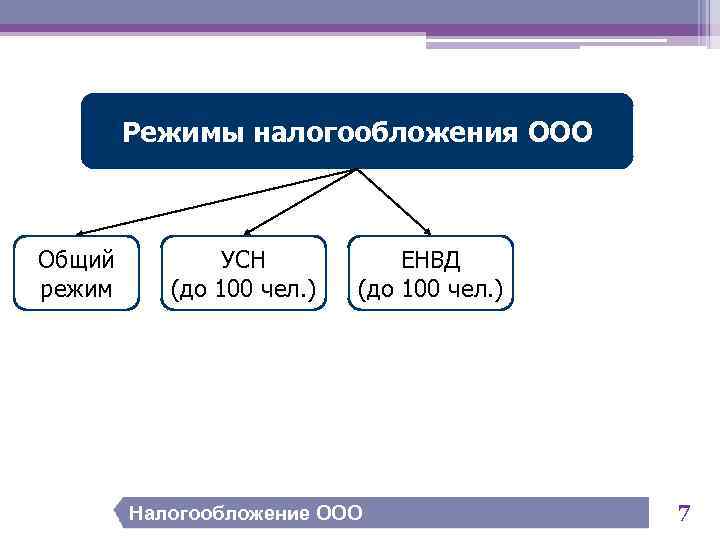 Режимы налогообложения ООО

Общий режим

УСН (до 100 чел.)

ЕНВД (до 100 чел.)

Налогообложение ООО

7